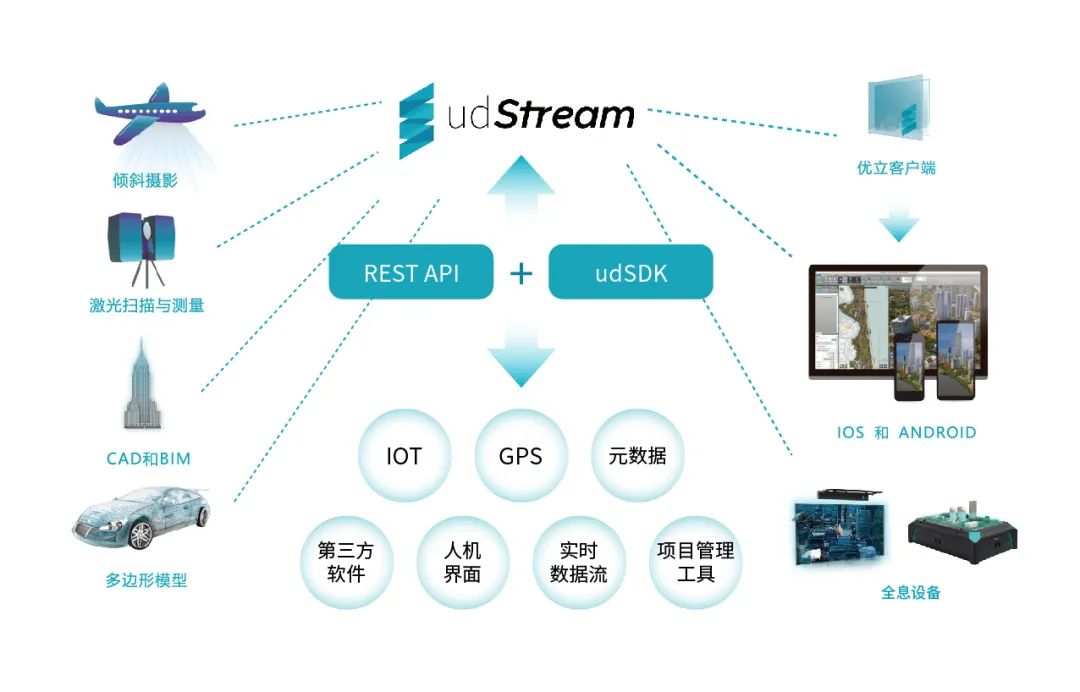 udStream

倾斜摄影

激光扫描与测量

CAD和BIM

多边形模型

REST API + udSDK

IOT

GPS

元数据

第三方软件

人机界面

实时数据流

项目管理工具

优立客户端

IOS 和 ANDROID

全息设备